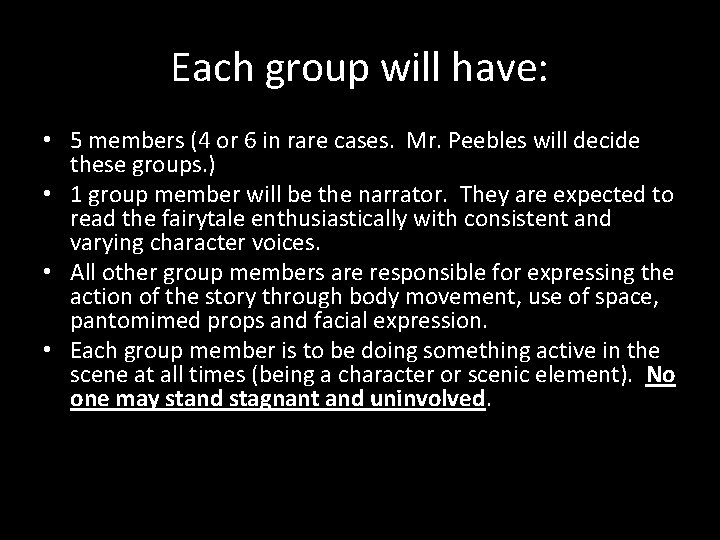 Each group will have:

• 5 members (4 or 6 in rare cases. Mr. Peebles will decide these groups.)
• 1 group member will be the narrator. They are expected to read the fairytale enthusiastically with consistent and varying character voices.
• All other group members are responsible for expressing the action of the story through body movement, use of space, pantomimed props and facial expression.
• Each group member is to be doing something active in the scene at all times (being a character or scenic element). No one may stand stagnant and uninvolved.